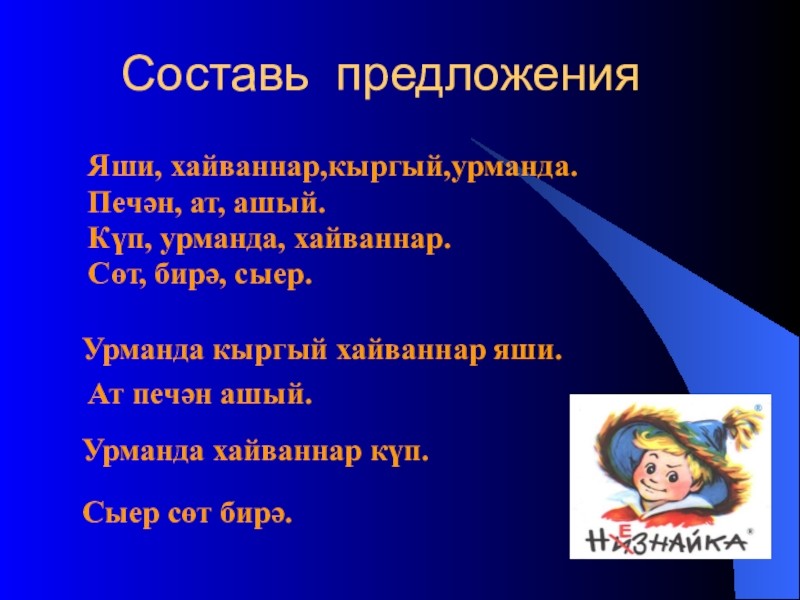 Составь предложения

Яши, хайваннар,кыргый,урманда.
Печән, ат, ашый.
Күп, урманда, хайваннар.
Сөт, бирә, сыер.

Урманда кыргый хайваннар яши.

Ат печән ашый.

Урманда хайваннар күп.

Сыер сөт бирә.

НЕЗНАЙКА